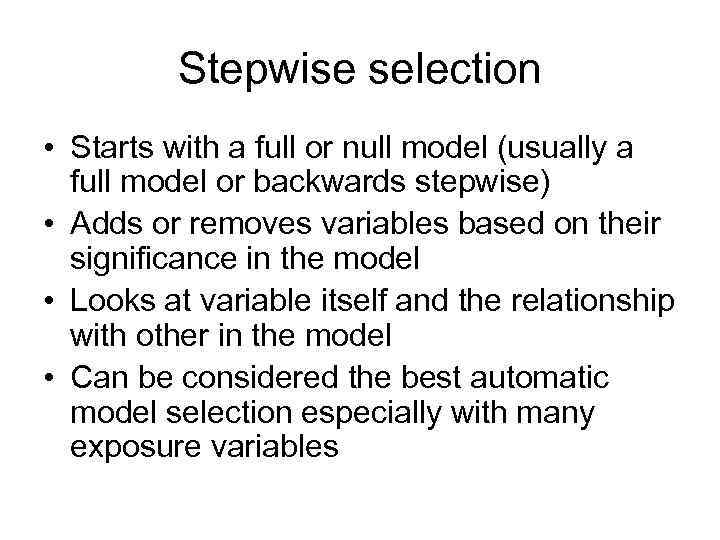 Stepwise selection

• Starts with a full or null model (usually a full model or backwards stepwise)
• Adds or removes variables based on their significance in the model
• Looks at variable itself and the relationship with other in the model
• Can be considered the best automatic model selection especially with many exposure variables